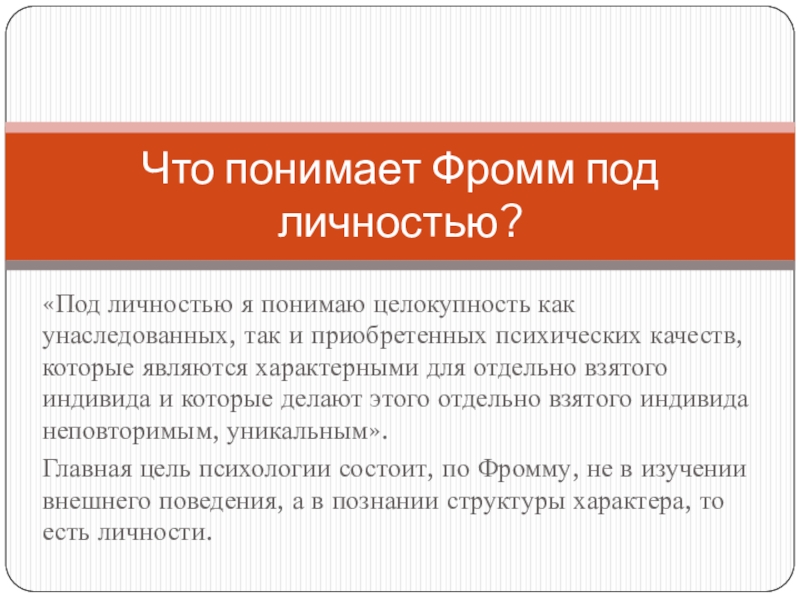 Что понимает Фромм под личностью?

«Под личностью я понимаю целокупность как унаследованных, так и приобретенных психических качеств, которые являются характерными для отдельно взятого индивида и которые делают этого отдельно взятого индивида неповторимым, уникальным».

Главная цель психологии состоит, по Фромму, не в изучении внешнего поведения, а в познании структуры характера, то есть личности.